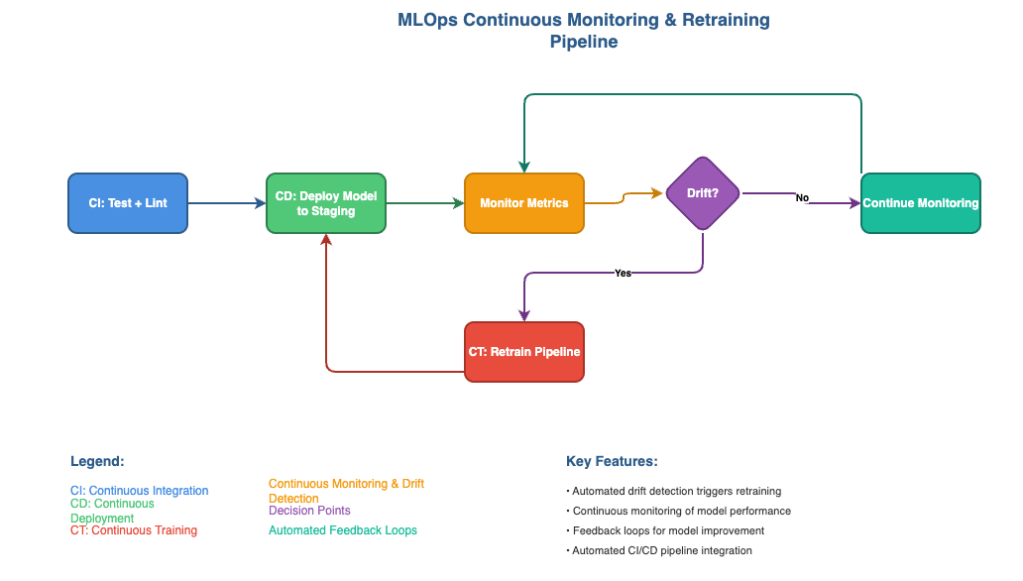 MLOps Continuous Monitoring & Retraining Pipeline

CI: Test + Lint

CD: Deploy Model to Staging

Monitor Metrics

Drift?

No

Continue Monitoring

Yes

CT: Retrain Pipeline

Legend:

CI: Continuous Integration
CD: Continuous Deployment
CT: Continuous Training

Continuous Monitoring & Drift Detection
Decision Points
Automated Feedback Loops

Key Features:

• Automated drift detection triggers retraining
• Continuous monitoring of model performance
• Feedback loops for model improvement
• Automated CI/CD pipeline integration